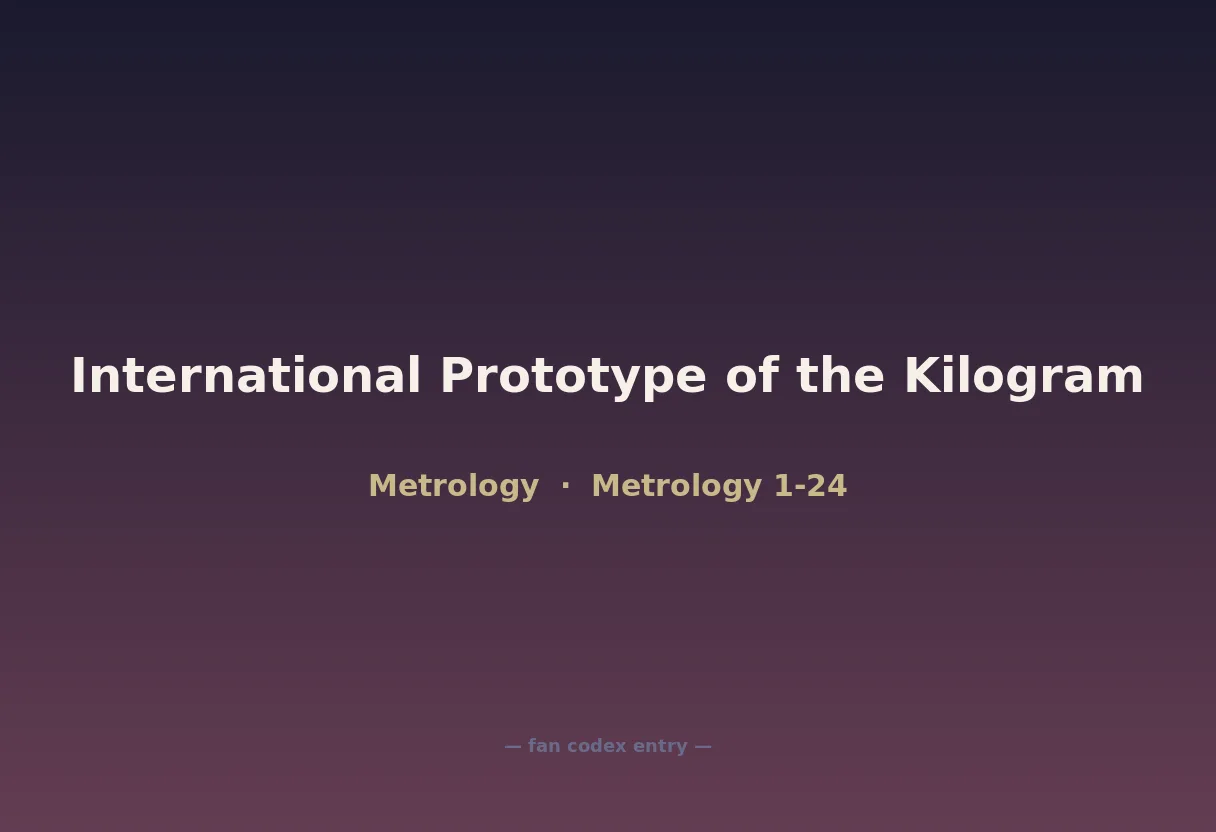 International Prototype of the Kilogram

Metrology · Metrology 1-24

— fan codex entry —